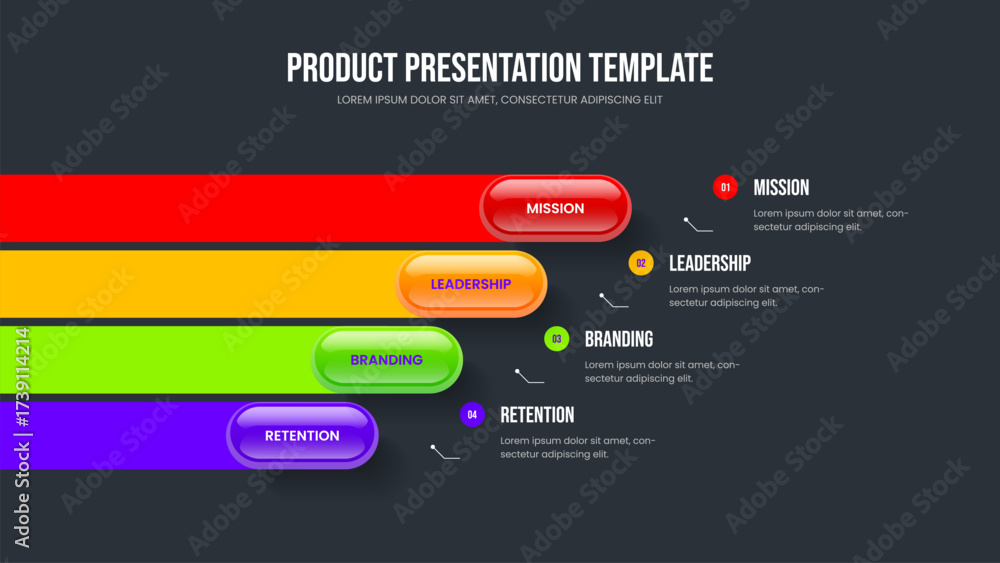 PRODUCT PRESENTATION TEMPLATE

LOREM IPSUM DOLOR SIT AMET, CONSECTETUR ADIPISCING ELIT

MISSION

LEADERSHIP

BRANDING

RETENTION

01 MISSION

Lorem ipsum dolor sit amet, consectetur adipiscing elit.

02 LEADERSHIP

Lorem ipsum dolor sit amet, consectetur adipiscing elit.

03 BRANDING

Lorem ipsum dolor sit amet, consectetur adipiscing elit.

04 RETENTION

Lorem ipsum dolor sit amet, consectetur adipiscing elit.

Adobe Stock | #1739114214